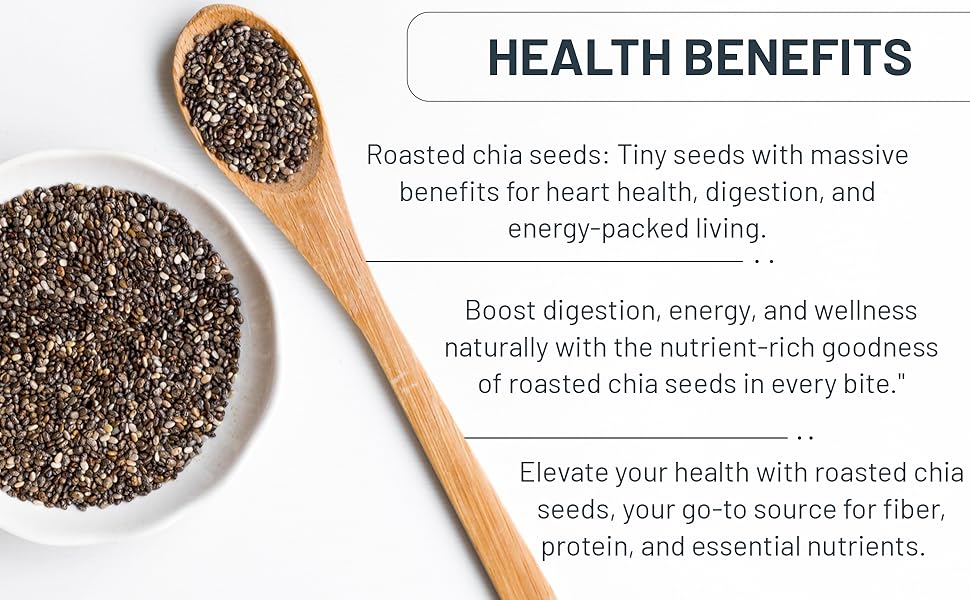 HEALTH BENEFITS

Roasted chia seeds: Tiny seeds with massive benefits for heart health, digestion, and energy-packed living.

Boost digestion, energy, and wellness naturally with the nutrient-rich goodness of roasted chia seeds in every bite."

Elevate your health with roasted chia seeds, your go-to source for fiber, protein, and essential nutrients.